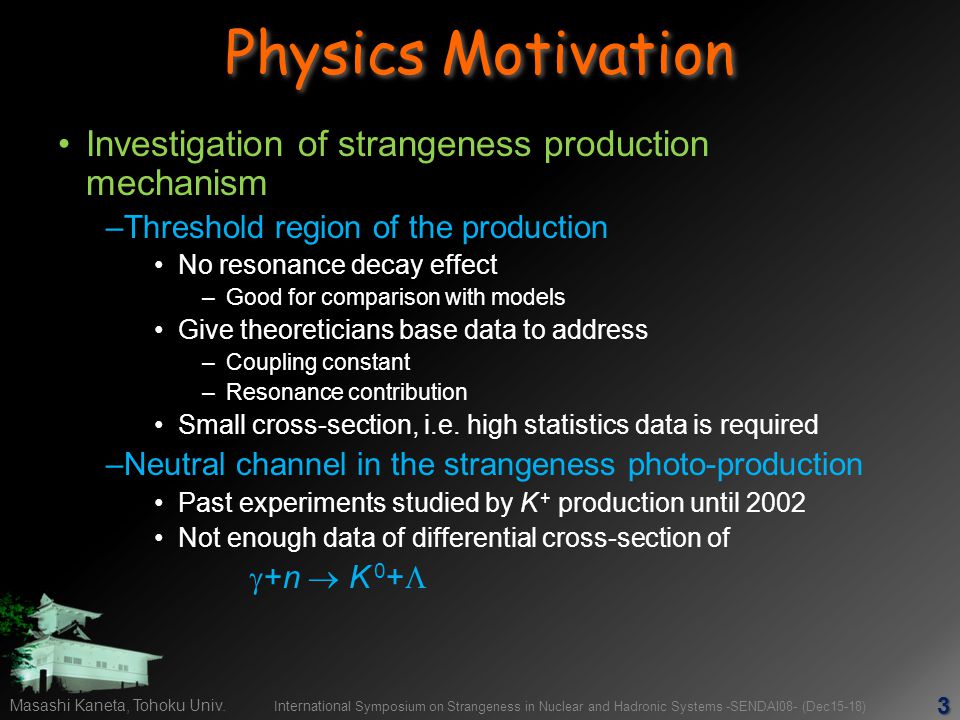 Physics Motivation

• Investigation of strangeness production mechanism

–Threshold region of the production

• No resonance decay effect

– Good for comparison with models

• Give theoreticians base data to address

– Coupling constant

– Resonance contribution

• Small cross-section, i.e. high statistics data is required

–Neutral channel in the strangeness photo-production

• Past experiments studied by $K^+$ production until 2002

• Not enough data of differential cross-section of

$\gamma + n \rightarrow K^0 + \Lambda$

Masashi Kaneta, Tohoku Univ.

International Symposium on Strangeness in Nuclear and Hadronic Systems -SENDAI08- (Dec15-18)

3